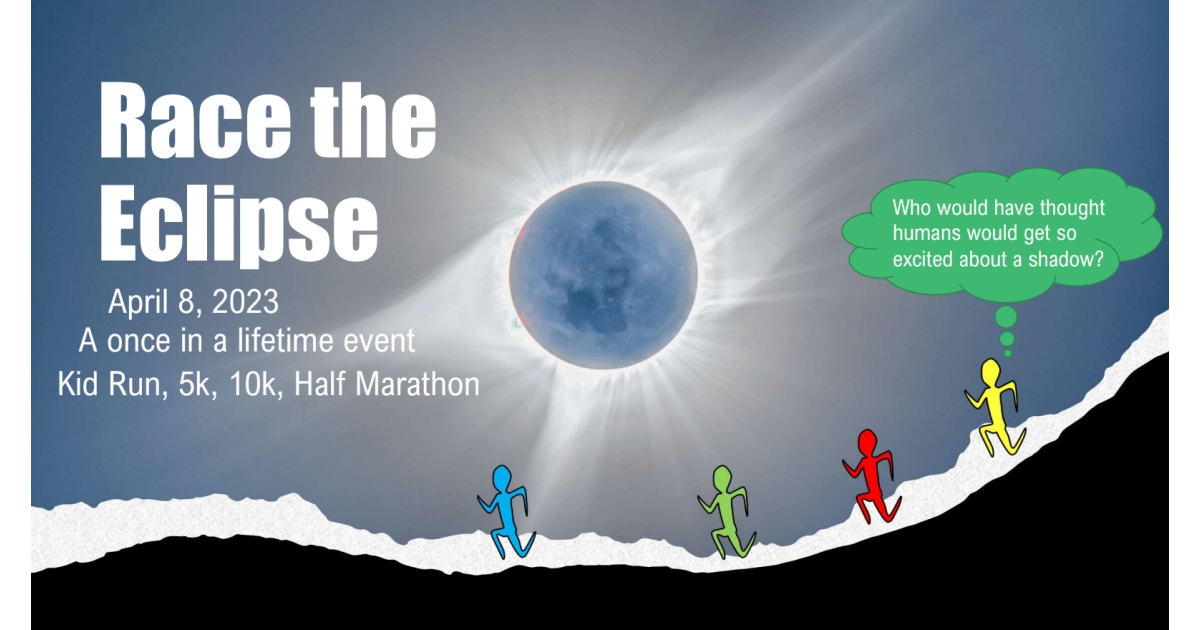 Race the Eclipse

April 8, 2023
A once in a lifetime event
Kid Run, 5k, 10k, Half Marathon

Who would have thought humans would get so excited about a shadow?